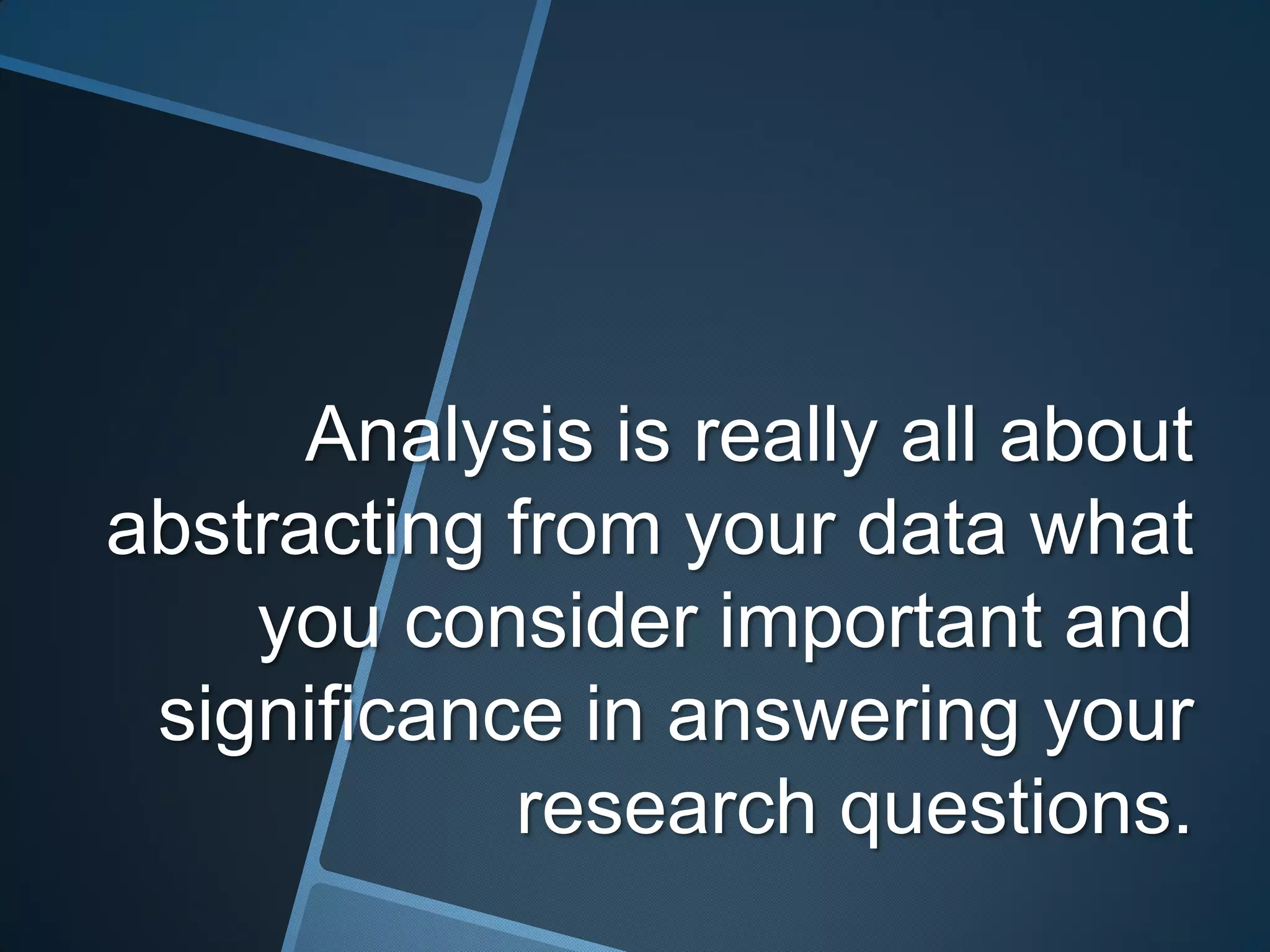 Analysis is really all about abstracting from your data what you consider important and significance in answering your research questions.